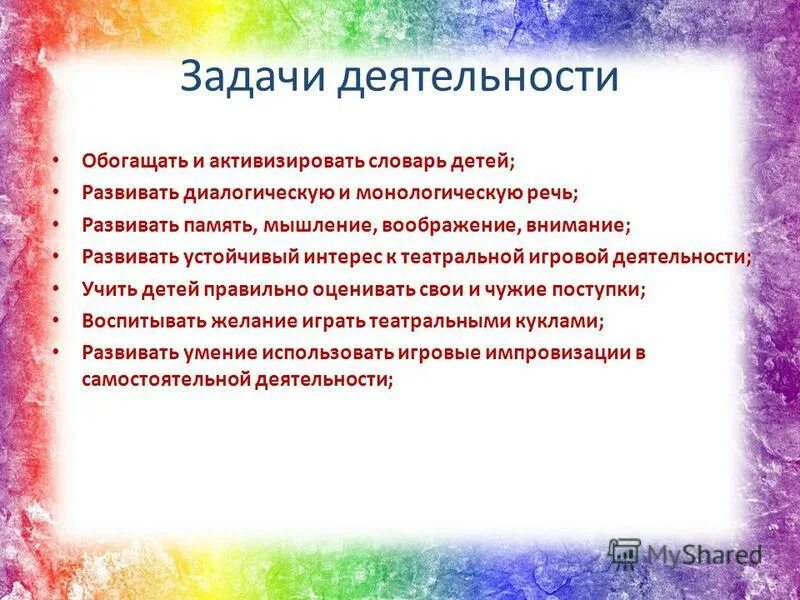 Задачи деятельности

• Обогащать и активизировать словарь детей;
• Развивать диалогическую и монологическую речь;
• Развивать память, мышление, воображение, внимание;
• Развивать устойчивый интерес к театральной игровой деятельности;
• Учить детей правильно оценивать свои и чужие поступки;
• Воспитывать желание играть театральными куклами;
• Развивать умение использовать игровые импровизации в самостоятельной деятельности;

MyShared